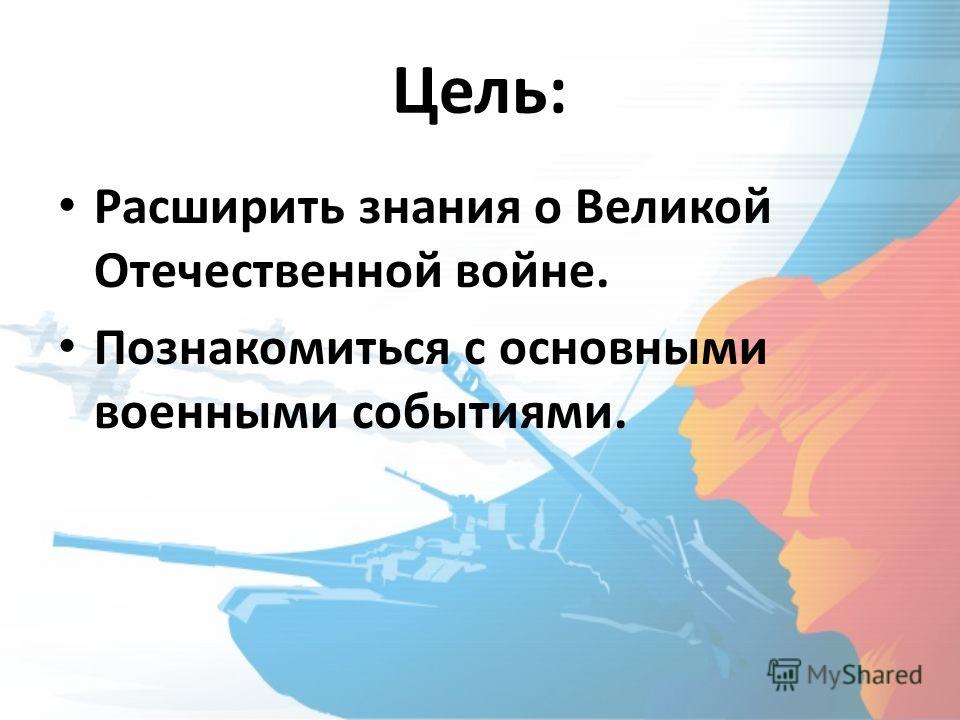 Цель:

• Расширить знания о Великой Отечественной войне.

• Познакомиться с основными военными событиями.

MyShared